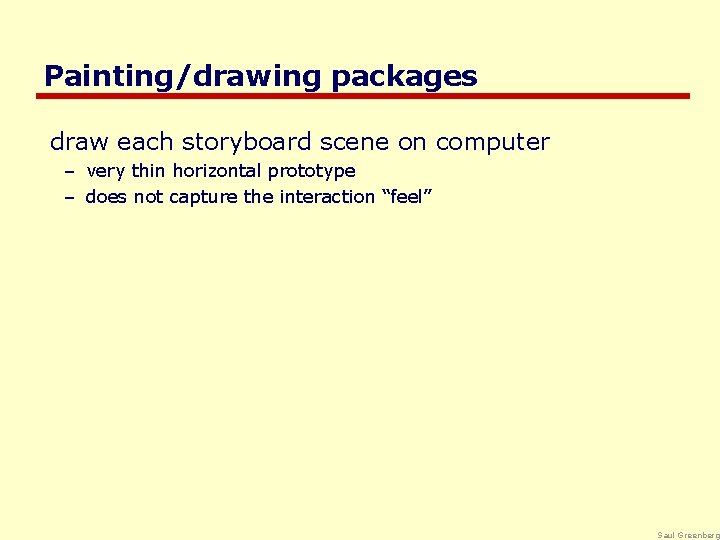 Painting/drawing packages

draw each storyboard scene on computer

– very thin horizontal prototype

– does not capture the interaction “feel”

Saul Greenberg